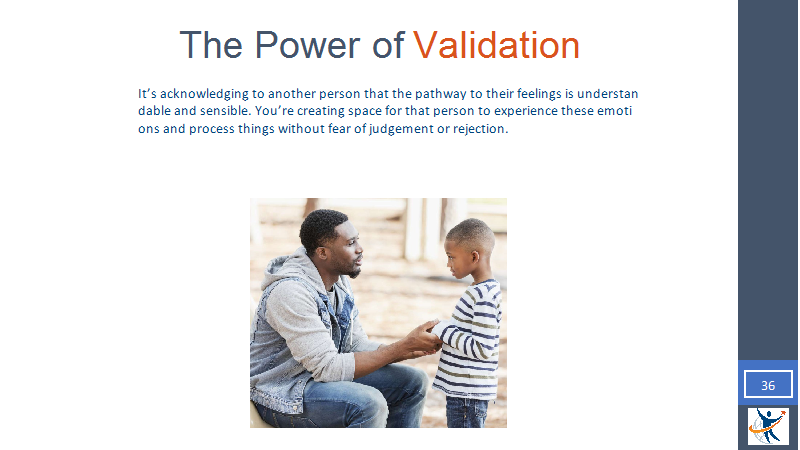 The Power of Validation

It's acknowledging to another person that the pathway to their feelings is understan dable and sensible. You're creating space for that person to experience these emoti ons and process things without fear of judgement or rejection.

36